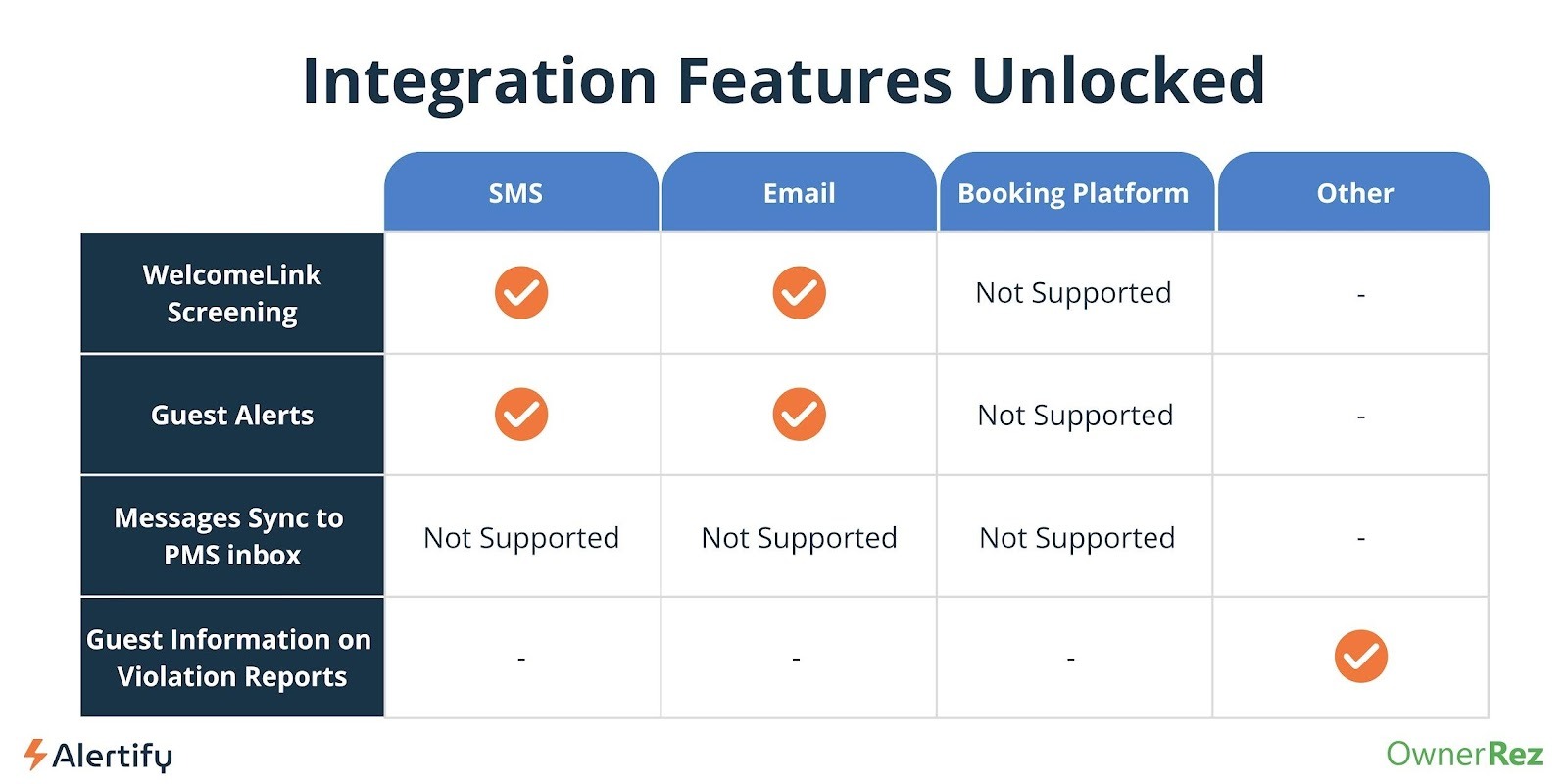 Integration Features Unlocked

| | SMS | Email | Booking Platform | Other |
|---|---|---|---|---|
| WelcomeLink Screening | ✓ | ✓ | Not Supported | - |
| Guest Alerts | ✓ | ✓ | Not Supported | - |
| Messages Sync to PMS inbox | Not Supported | Not Supported | Not Supported | - |
| Guest Information on Violation Reports | - | - | - | ✓ |

Alertify

OwnerRez